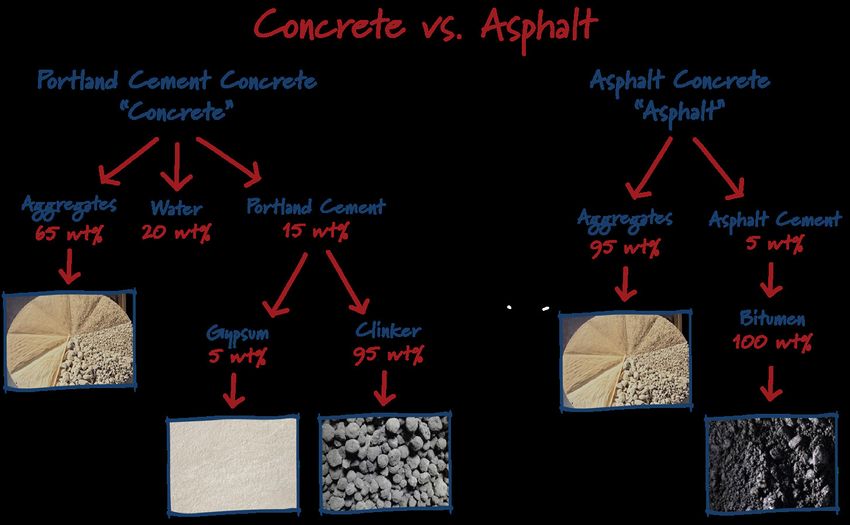 Concrete vs. Asphalt

Portland Cement Concrete
"Concrete"

Aggregates
65 wt%

Water
20 wt%

Portland Cement
15 wt%

Gypsum
5 wt%

Clinker
95 wt%

Asphalt Concrete
"Asphalt"

Aggregates
95 wt%

Asphalt Cement
5 wt%

Bitumen
100 wt%